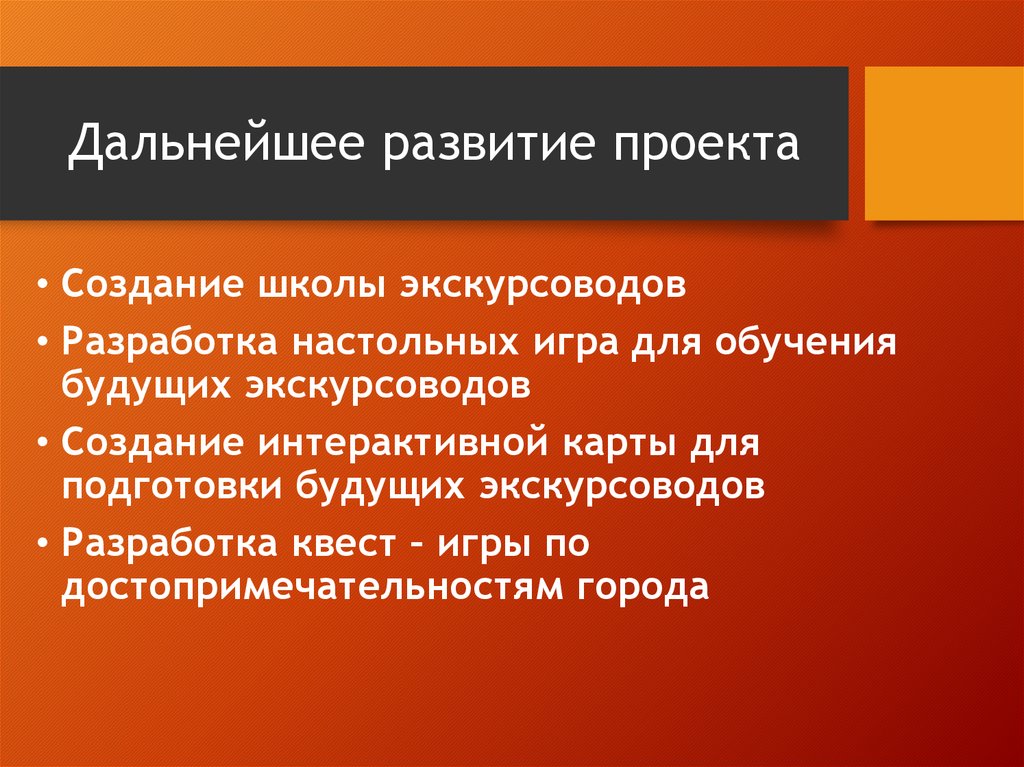 Дальнейшее развитие проекта

• Создание школы экскурсоводов
• Разработка настольных игра для обучения будущих экскурсоводов
• Создание интерактивной карты для подготовки будущих экскурсоводов
• Разработка квест – игры по достопримечательностям города